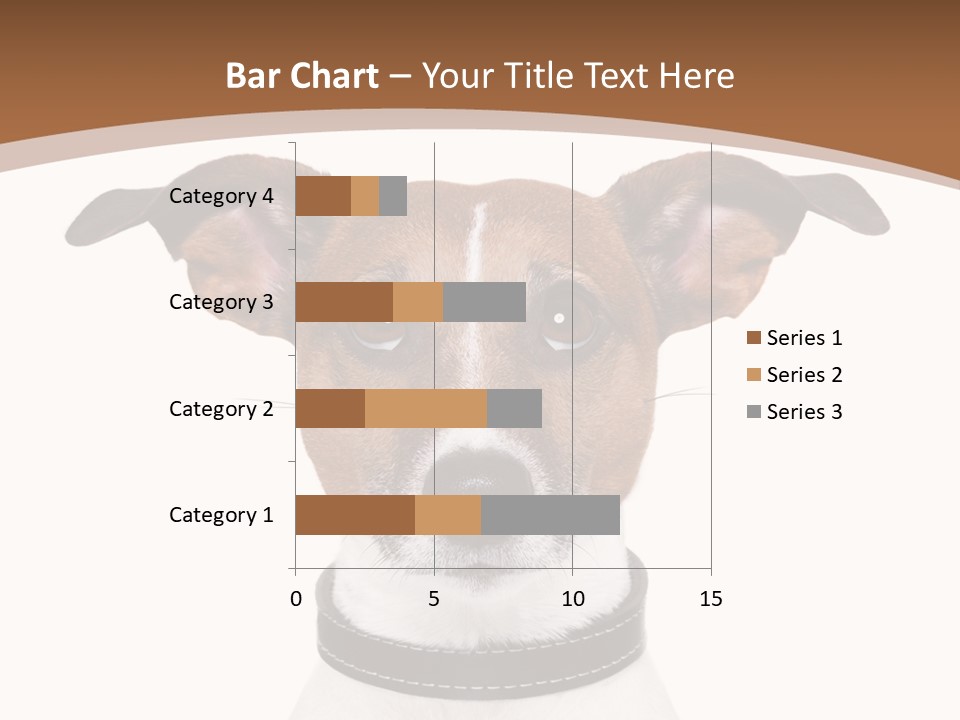 Bar Chart – Your Title Text Here

Category 4
Category 3
Category 2
Category 1

0 5 10 15

Series 1
Series 2
Series 3